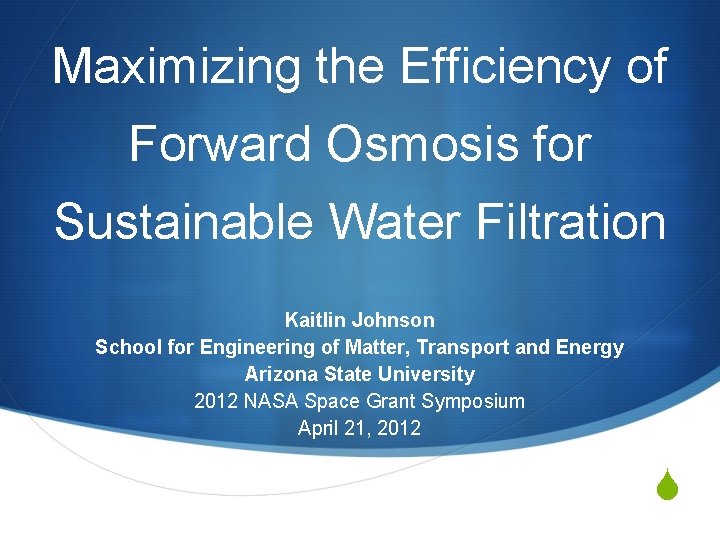 Maximizing the Efficiency of Forward Osmosis for Sustainable Water Filtration

Kaitlin Johnson
School for Engineering of Matter, Transport and Energy
Arizona State University
2012 NASA Space Grant Symposium
April 21, 2012